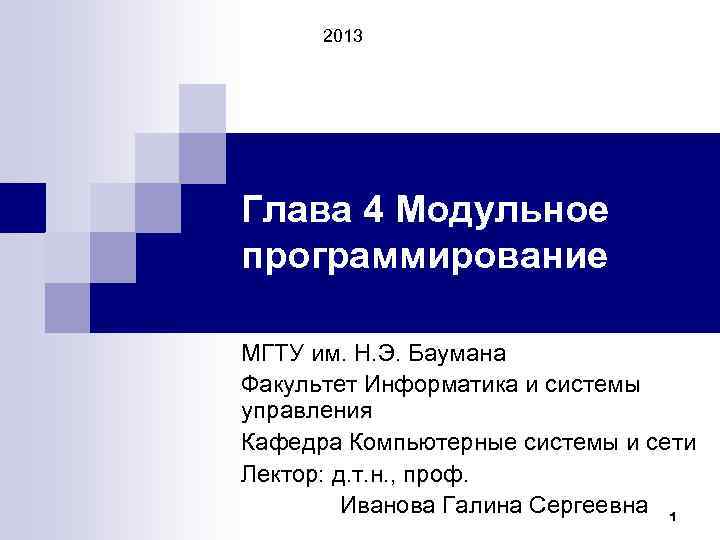 2013

Глава 4 Модульное программирование

МГТУ им. Н.Э. Баумана

Факультет Информатика и системы управления

Кафедра Компьютерные системы и сети

Лектор: д.т.н., проф.
Иванова Галина Сергеевна

1